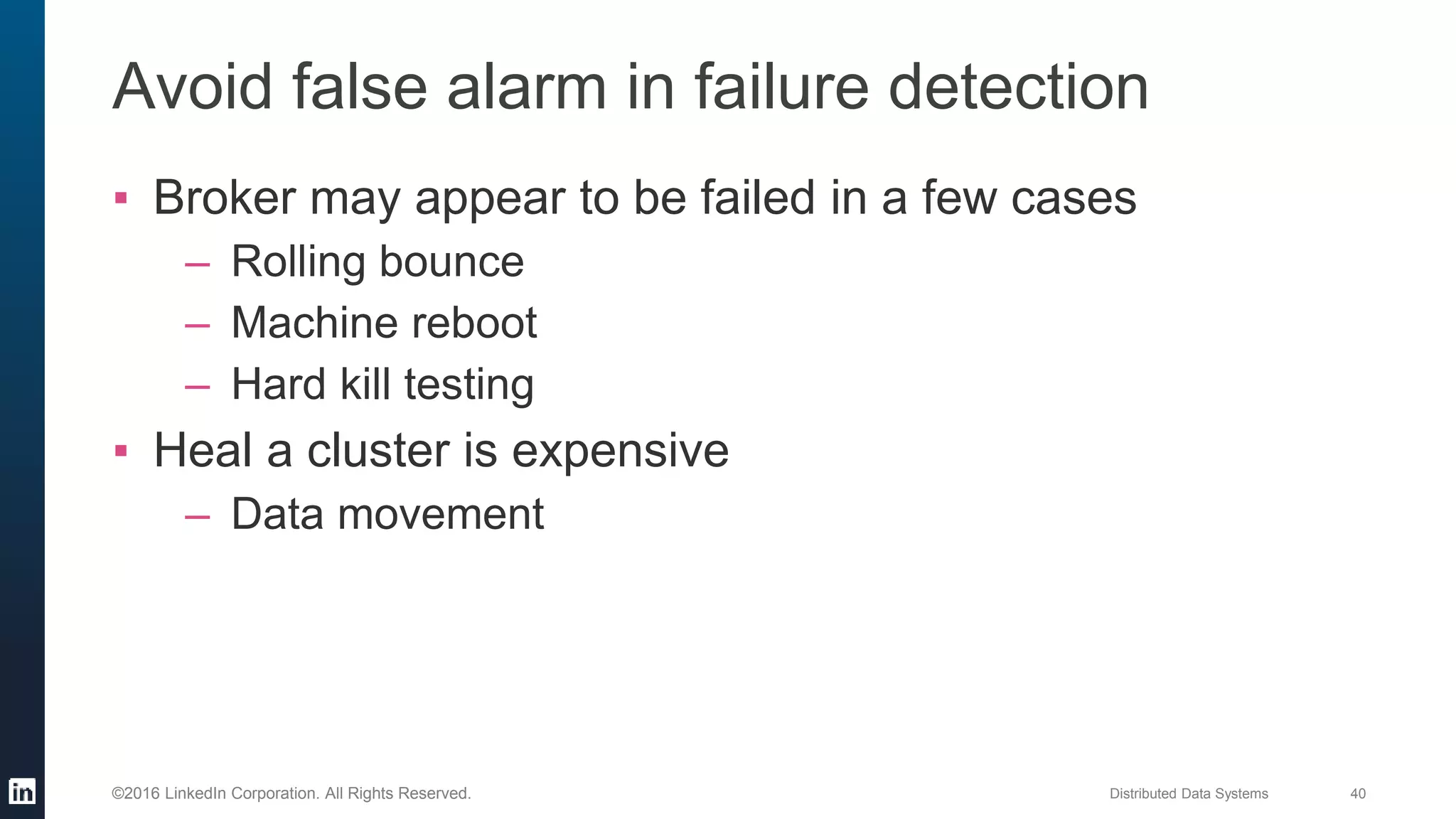 Avoid false alarm in failure detection

▪ Broker may appear to be failed in a few cases
– Rolling bounce
– Machine reboot
– Hard kill testing

▪ Heal a cluster is expensive
– Data movement

in

©2016 LinkedIn Corporation. All Rights Reserved.

Distributed Data Systems

40